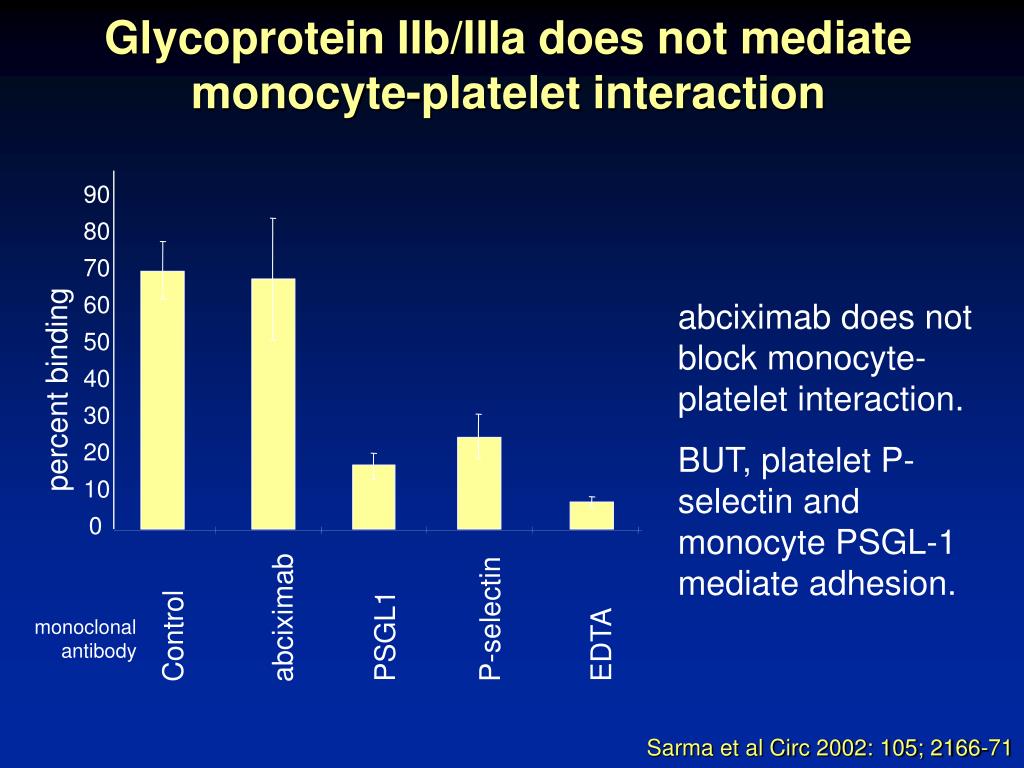 Glycoprotein IIb/IIIa does not mediate monocyte-platelet interaction

percent binding

90
80
70
60
50
40
30
20
10
0

monoclonal antibody

Control
abciximab
PSGL1
P-selectin
EDTA

abciximab does not block monocyte-platelet interaction.

BUT, platelet P-selectin and monocyte PSGL-1 mediate adhesion.

Sarma et al Circ 2002: 105; 2166-71